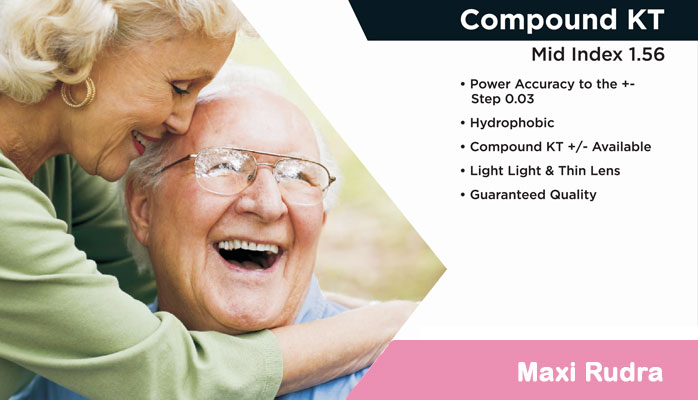 Compound KT

Mid Index 1.56

• Power Accuracy to the +- Step 0.03
• Hydrophobic
• Compound KT +/- Available
• Light Light & Thin Lens
• Guaranteed Quality

Maxi Rudra